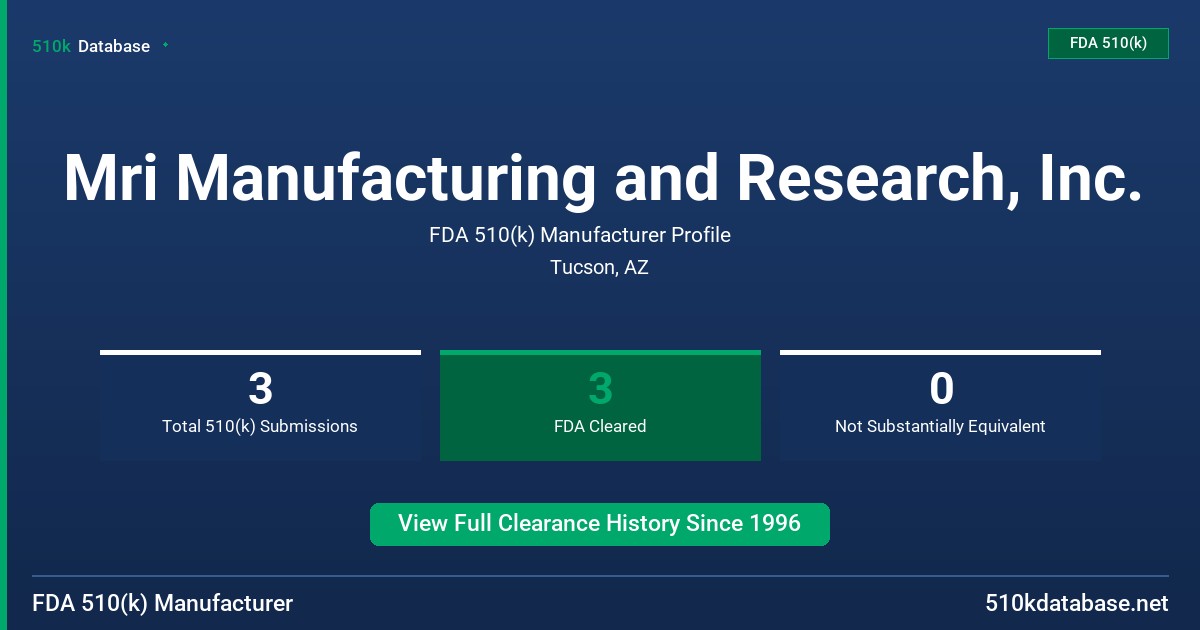 510k Database

FDA 510(k)

Mri Manufacturing and Research, Inc.

FDA 510(k) Manufacturer Profile

Tucson, AZ

3
Total 510(k) Submissions

3
FDA Cleared

0
Not Substantially Equivalent

View Full Clearance History Since 1996

FDA 510(k) Manufacturer

510kdatabase.net